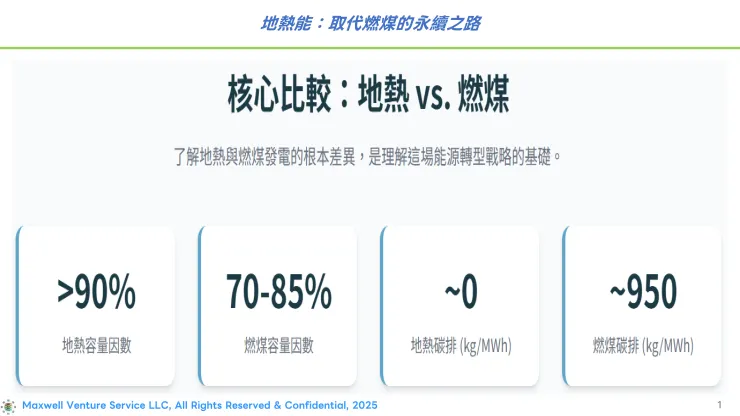 地熱能：取代燃煤的永續之路

核心比較：地熱 vs. 燃煤

了解地熱與燃煤發電的根本差異，是理解這場能源轉型戰略的基礎。

>90%
地熱容量因數

70-85%
燃煤容量因數

~0
地熱碳排 (kg/MWh)

~950
燃煤碳排 (kg/MWh)

Maxwell Venture Service LLC, All Rights Reserved & Confidential, 2025

1